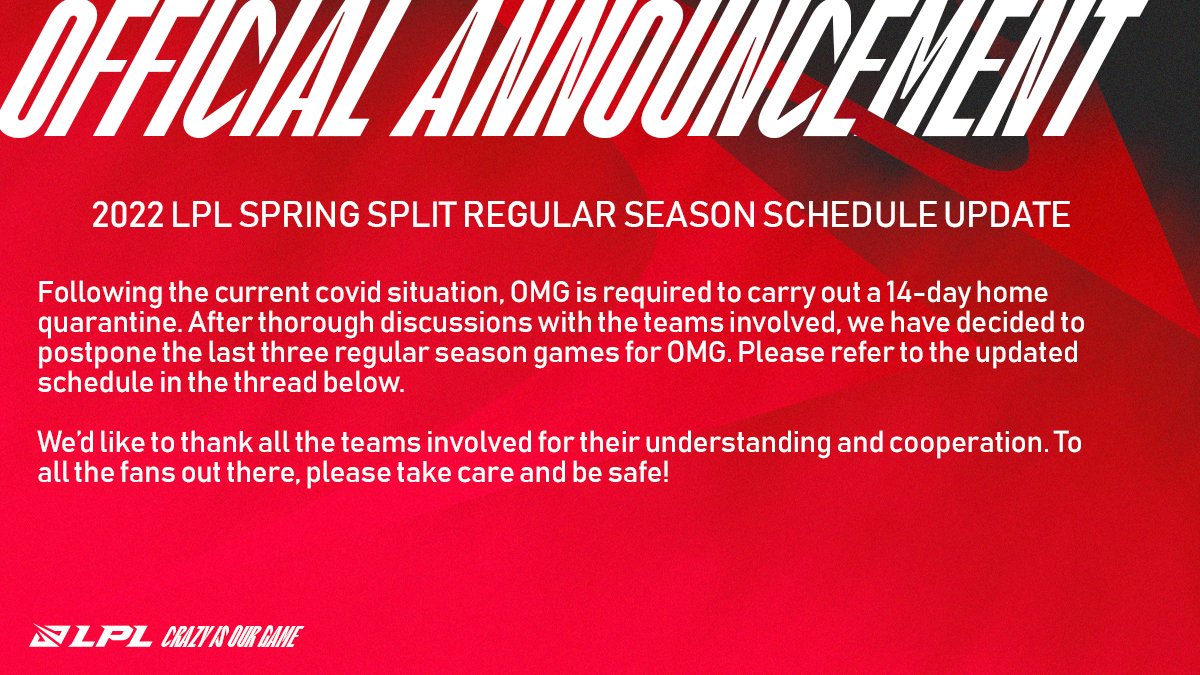 OFFICIAL ANNOUNCEMENT

2022 LPL SPRING SPLIT REGULAR SEASON SCHEDULE UPDATE

Following the current covid situation, OMG is required to carry out a 14-day home quarantine. After thorough discussions with the teams involved, we have decided to postpone the last three regular season games for OMG. Please refer to the updated schedule in the thread below.

We'd like to thank all the teams involved for their understanding and cooperation. To all the fans out there, please take care and be safe!

LPL CRAZY IS OUR GAME